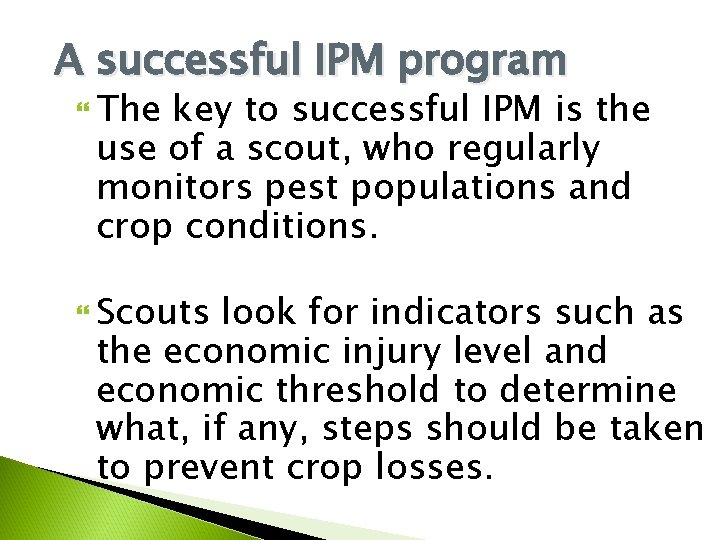 A successful IPM program

The key to successful IPM is the use of a scout, who regularly monitors pest populations and crop conditions.

Scouts look for indicators such as the economic injury level and economic threshold to determine what, if any, steps should be taken to prevent crop losses.